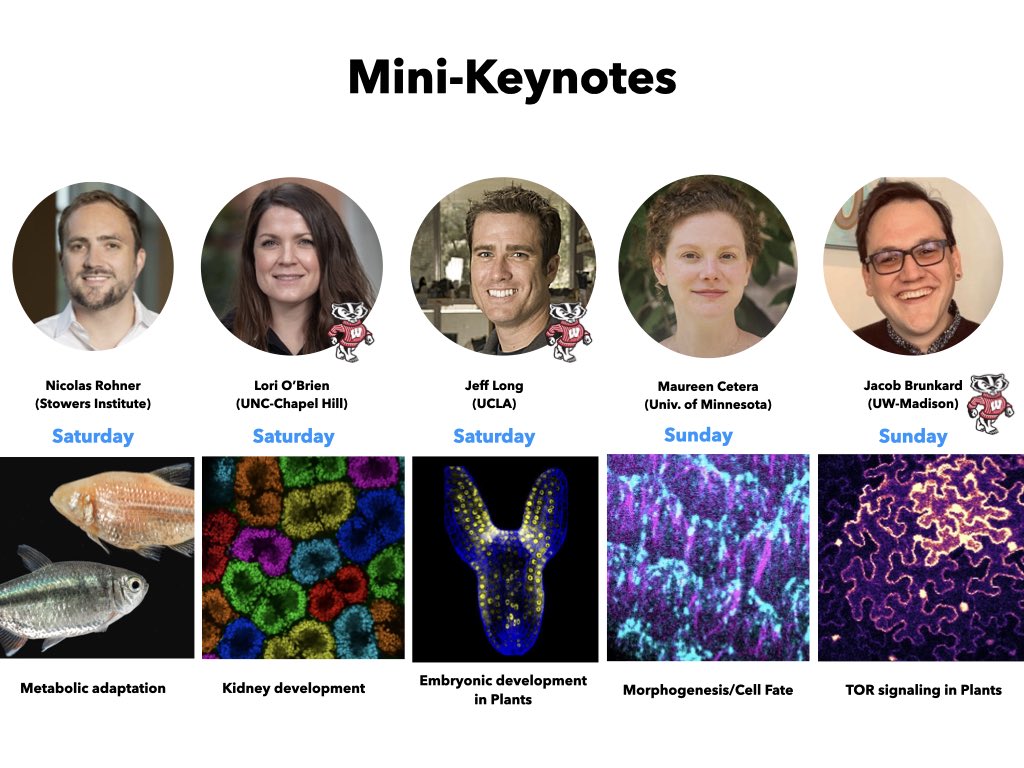 Mini-Keynotes

Nicolas Rohner
(Stowers Institute)

Saturday

Metabolic adaptation

Lori O'Brien
(UNC-Chapel Hill)

Saturday

Kidney development

Jeff Long
(UCLA)

Saturday

Embryonic development in Plants

Maureen Cetera
(Univ. of Minnesota)

Sunday

Morphogenesis/Cell Fate

Jacob Brunkard
(UW-Madison)

Sunday

TOR signaling in Plants